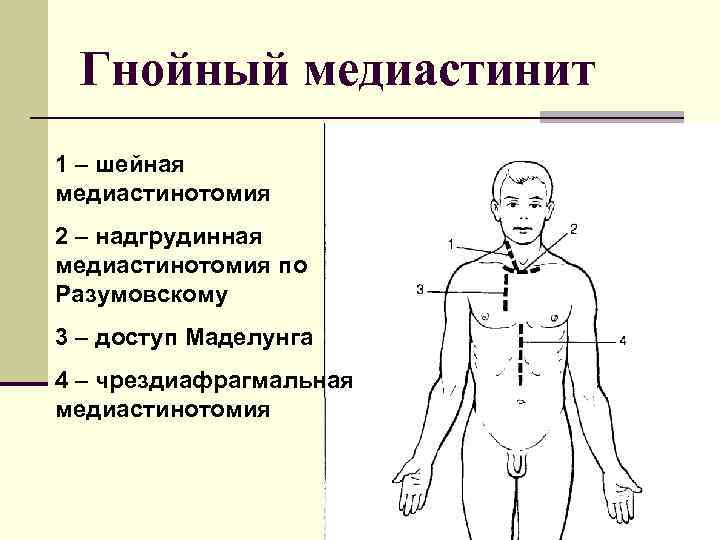 Гнойный медиастинит

1 – шейная медиастинотомия

2 – надгрудинная медиастинотомия по Разумовскому

3 – доступ Маделунга

4 – чрездиафрагмальная медиастинотомия

1
2
3
4